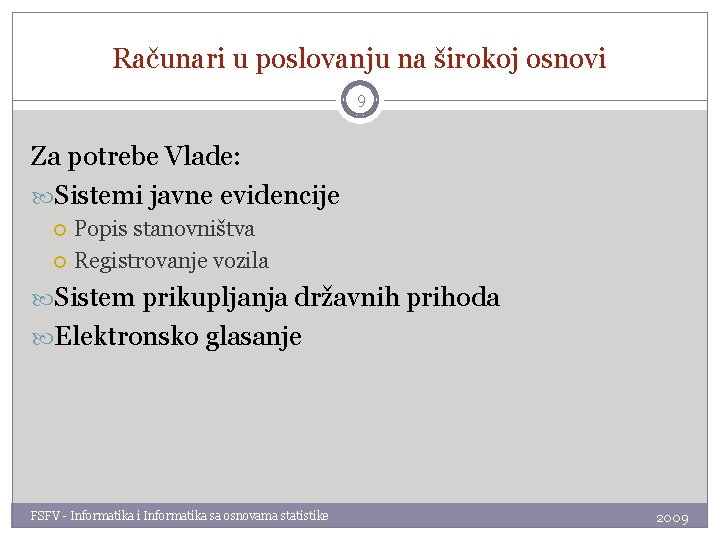 Računari u poslovanju na širokoj osnovi

9

Za potrebe Vlade:

Sistemi javne evidencije

Popis stanovništva

Registrovanje vozila

Sistem prikupljanja državnih prihoda

Elektronsko glasanje

FSFV - Informatika i Informatika sa osnovama statistike

2009